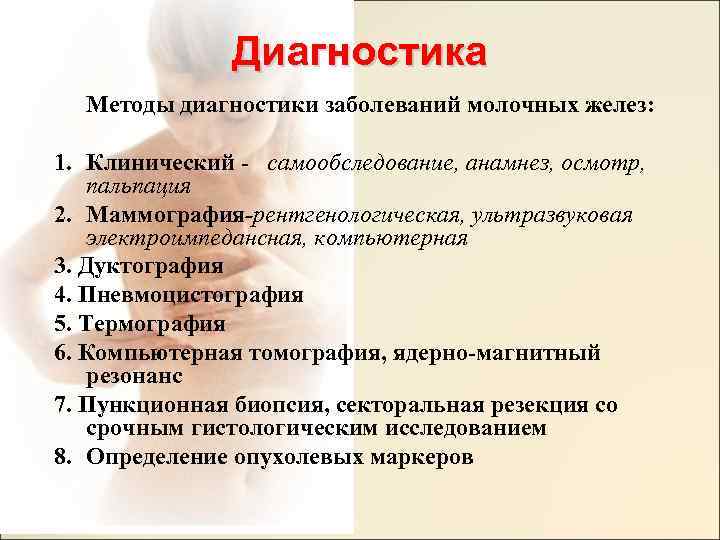 Диагностика

Методы диагностики заболеваний молочных желез:

1. Клинический - самообследование, анамнез, осмотр, пальпация
2. Маммография-рентгенологическая, ультразвуковая электроимпедансная, компьютерная
3. Дуктография
4. Пневмоцистография
5. Термография
6. Компьютерная томография, ядерно-магнитный резонанс
7. Пункционная биопсия, секторальная резекция со срочным гистологическим исследованием
8. Определение опухолевых маркеров